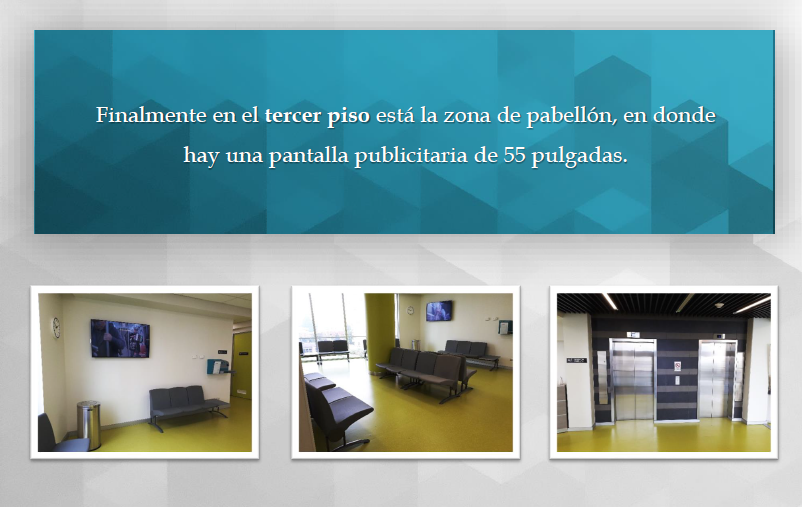 Finalmente en el tercer piso está la zona de pabellón, en donde hay una pantalla publicitaria de 55 pulgadas.